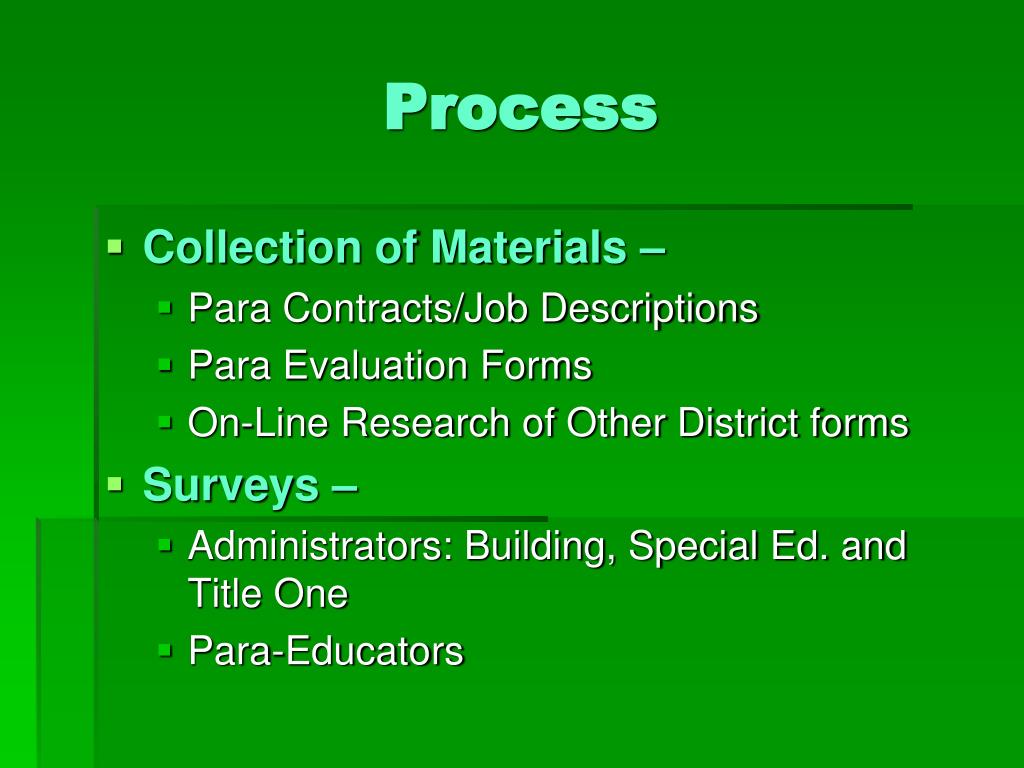 Process

- Collection of Materials –
  - Para Contracts/Job Descriptions
  - Para Evaluation Forms
  - On-Line Research of Other District forms
- Surveys –
  - Administrators: Building, Special Ed. and Title One
  - Para-Educators